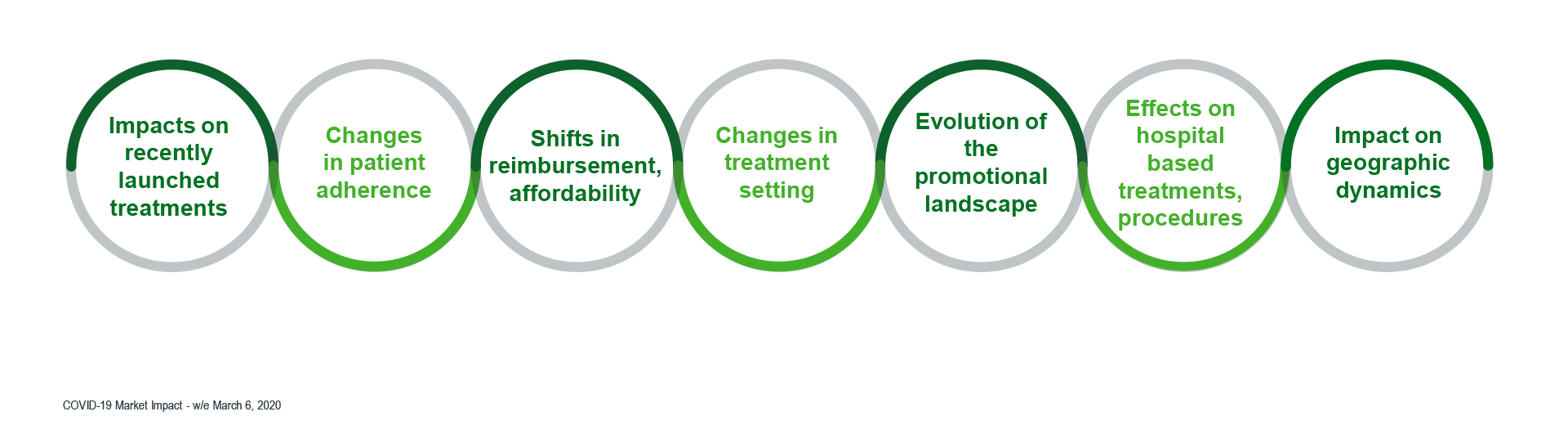 Impacts on recently launched treatments

Changes in patient adherence

Shifts in reimbursement, affordability

Changes in treatment setting

Evolution of the promotional landscape

Effects on hospital based treatments, procedures

Impact on geographic dynamics

COVID-19 Market Impact - w/e March 6, 2020